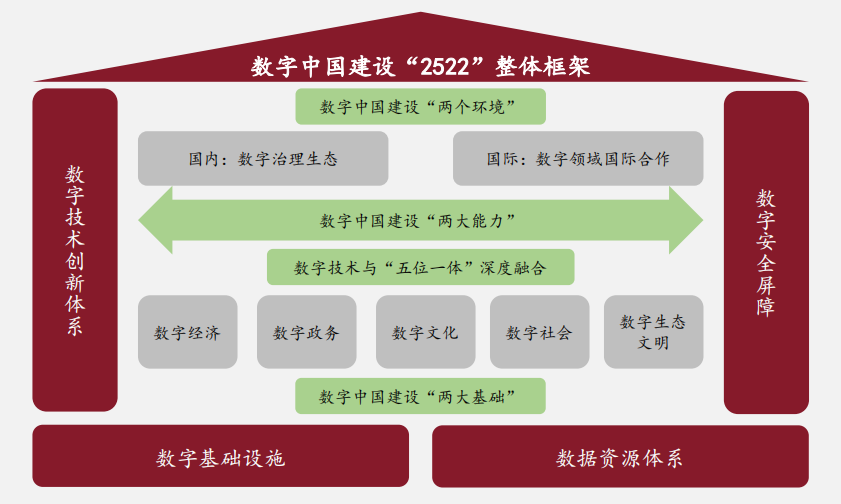 数字中国建设“2522”整体框架

数字技术创新体系

数字中国建设“两个环境”

国内：数字治理生态

国际：数字领域国际合作

数字中国建设“两大能力”

数字技术与“五位一体”深度融合

数字经济

数字政务

数字文化

数字社会

数字生态文明

数字中国建设“两大基础”

数字安全屏障

数字基础设施

数据资源体系